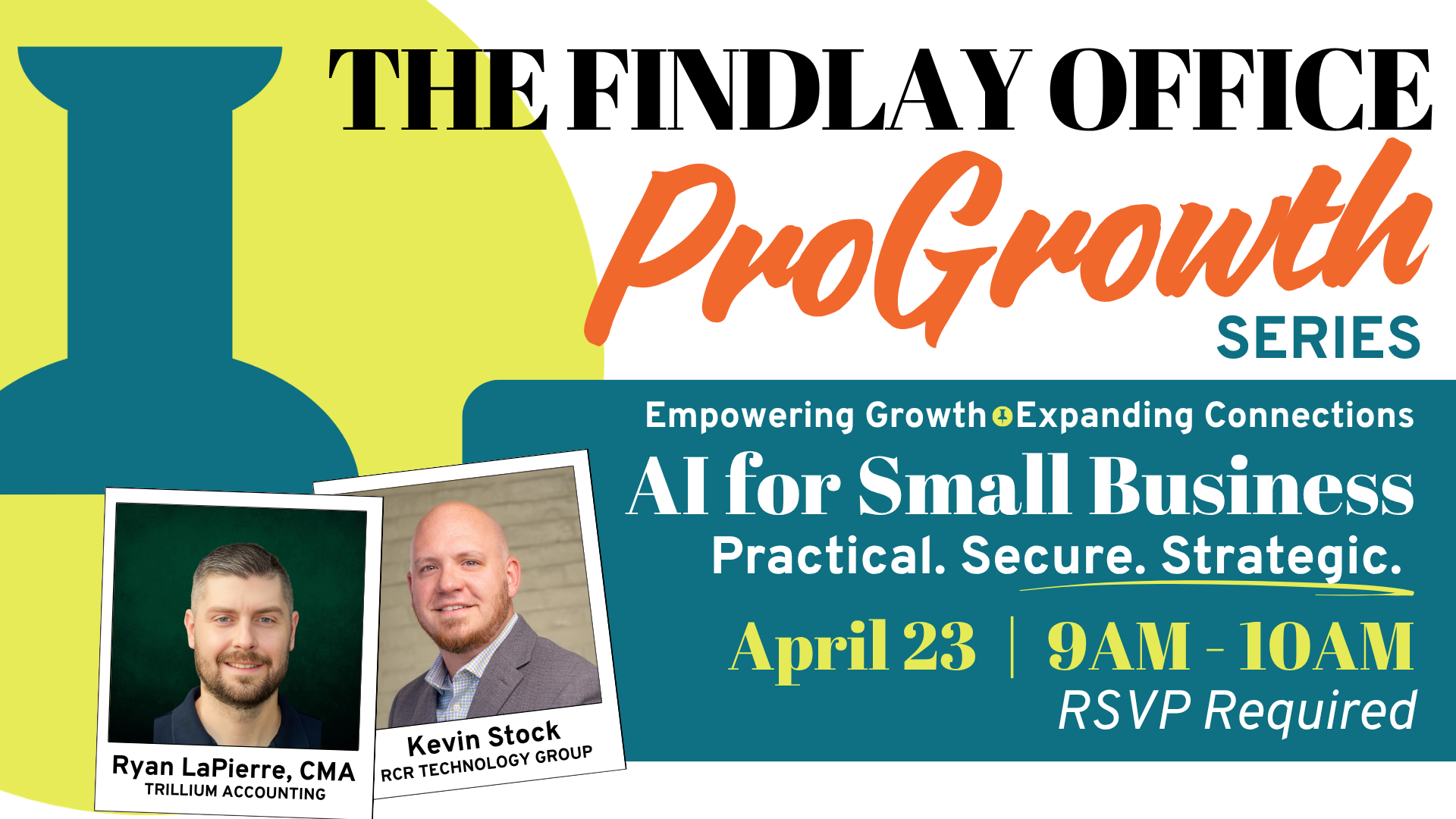 THE FINDLAY OFFICE
ProGrowth
SERIES

Empowering Growth Expanding Connections
AI for Small Business
Practical. Secure. Strategic.
April 23 | 9AM - 10AM
RSVP Required

Ryan LaPierre, CMA
TRILLIUM ACCOUNTING

Kevin Stock
RCR TECHNOLOGY GROUP